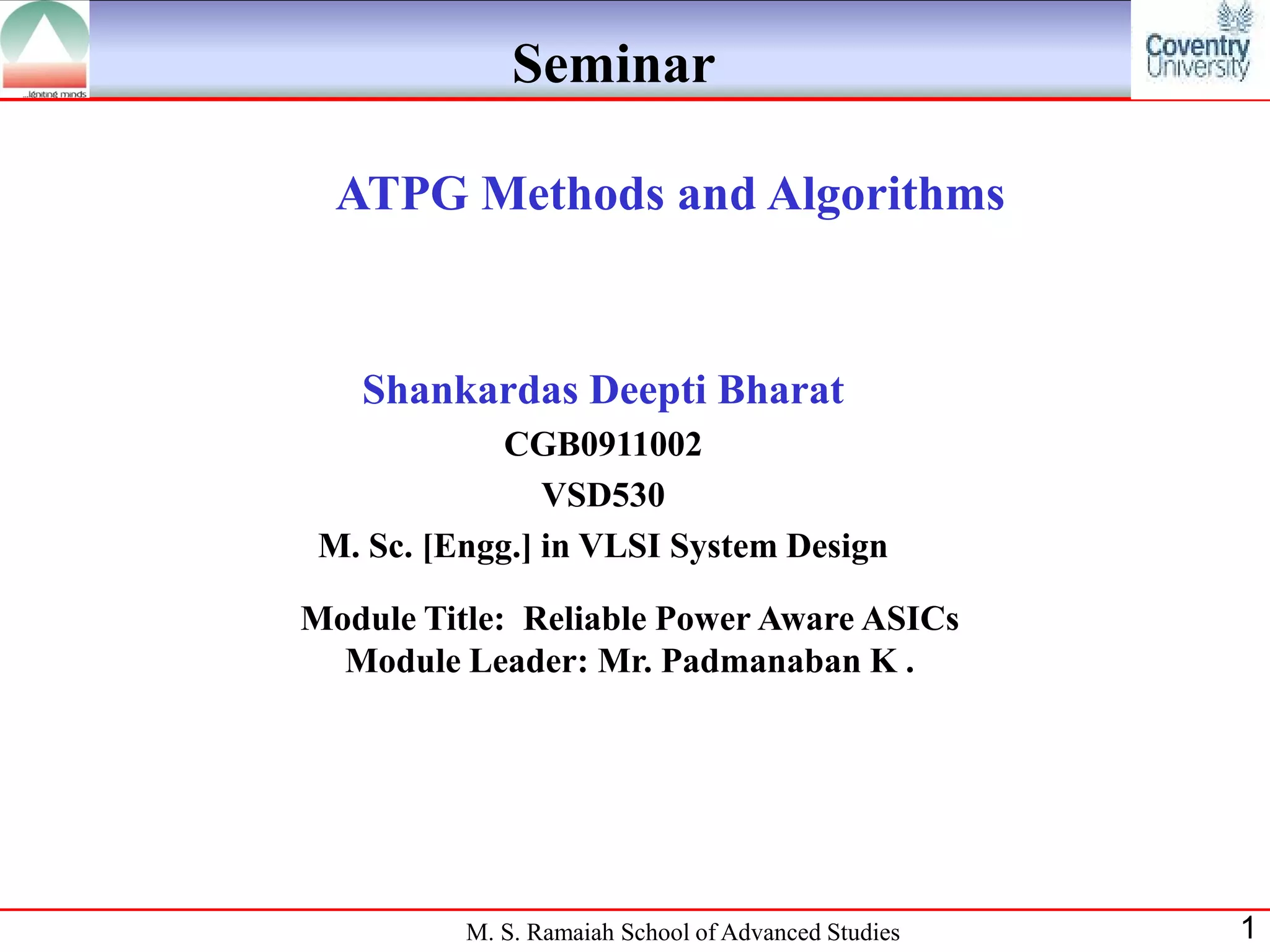 ...igniting minds

Seminar

Coventry University

ATPG Methods and Algorithms

Shankardas Deepti Bharat

CGB0911002

VSD530

M. Sc. [Engg.] in VLSI System Design

Module Title: Reliable Power Aware ASICs
Module Leader: Mr. Padmanaban K .

M. S. Ramaiah School of Advanced Studies

1